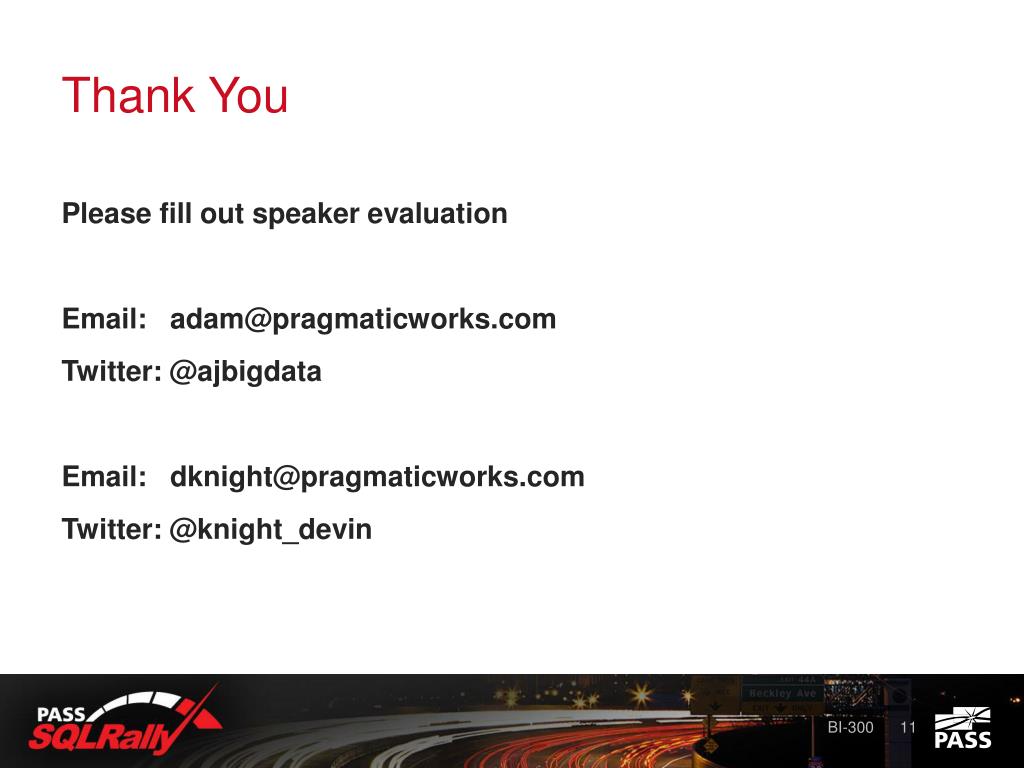 Thank You

Please fill out speaker evaluation

Email: adam@pragmaticworks.com

Twitter: @ajbigdata

Email: dknight@pragmaticworks.com

Twitter: @knight_devin

PASS SQLRally

Beckley Ave

BI-300 11

PASS